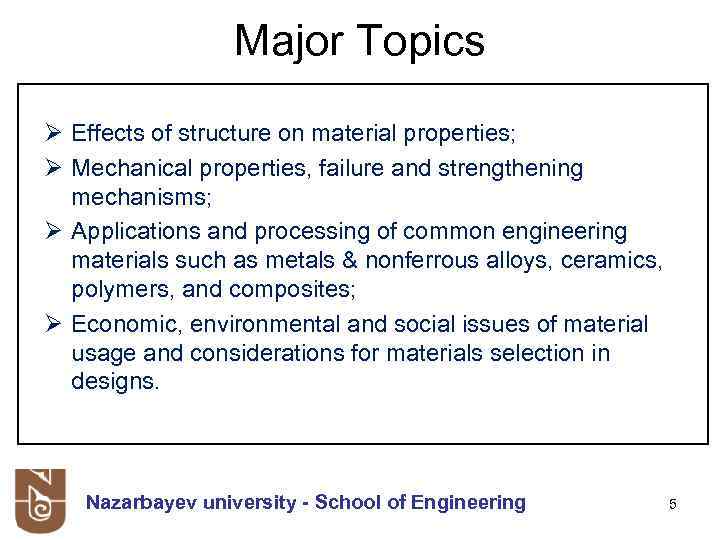 Major Topics

➢ Effects of structure on material properties;

➢ Mechanical properties, failure and strengthening mechanisms;

➢ Applications and processing of common engineering materials such as metals & nonferrous alloys, ceramics, polymers, and composites;

➢ Economic, environmental and social issues of material usage and considerations for materials selection in designs.

Nazarbayev university - School of Engineering

5